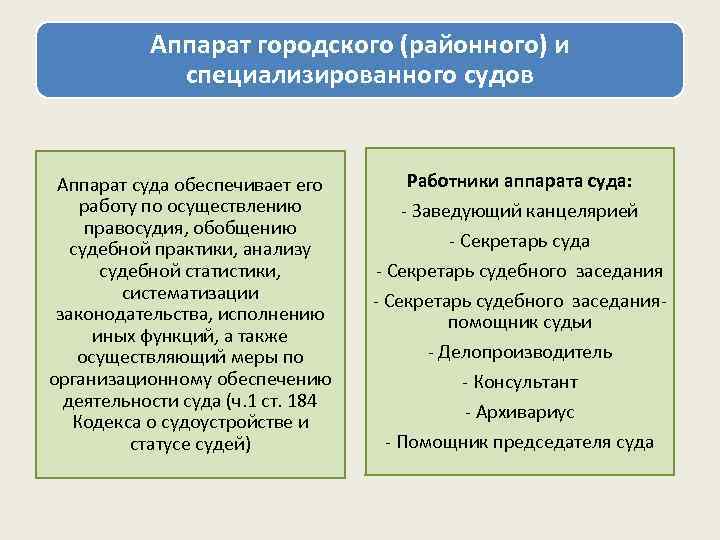 Аппарат городского (районного) и специализированного судов

Аппарат суда обеспечивает его работу по осуществлению правосудия, обобщению судебной практики, анализу судебной статистики, систематизации законодательства, исполнению иных функций, а также осуществляющий меры по организационному обеспечению деятельности суда (ч.1 ст. 184 Кодекса о судоустройстве и статусе судей)

Работники аппарата суда:
- Заведующий канцелярией
- Секретарь суда
- Секретарь судебного заседания
- Секретарь судебного заседания-помощник судьи
- Делопроизводитель
- Консультант
- Архивариус
- Помощник председателя суда